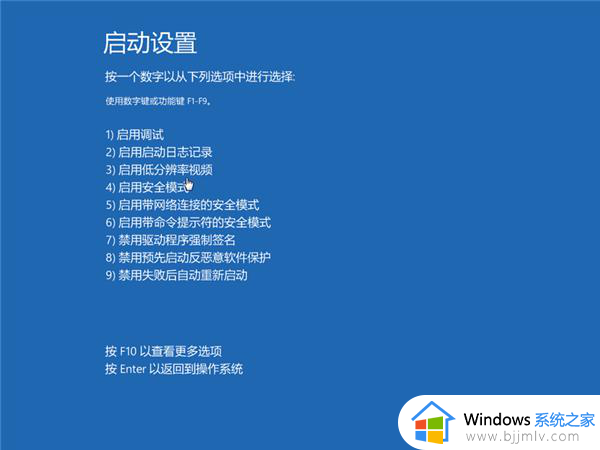 启动设置

按一个数字以从下列选项中进行选择:

使用数字键或功能键 F1-F9。

1) 启用调试
2) 启用启动日志记录
3) 启用低分辨率视频
4) 启用安全模式
5) 启用带网络连接的安全模式
6) 启用带命令提示符的安全模式
7) 禁用驱动程序强制签名
8) 禁用预先启动反恶意软件保护
9) 禁用失败后自动重新启动

按 F10 以查看更多选项
按 Enter 以返回到操作系统

Windows 系统之家
www.bjjmlv.com